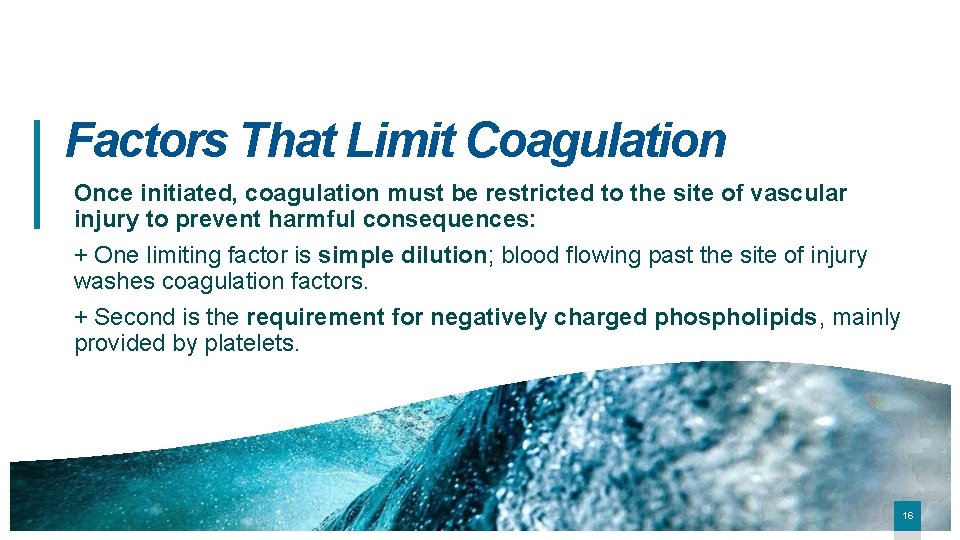 Factors That Limit Coagulation

Once initiated, coagulation must be restricted to the site of vascular injury to prevent harmful consequences:

+ One limiting factor is simple dilution; blood flowing past the site of injury washes coagulation factors.

+ Second is the requirement for negatively charged phospholipids, mainly provided by platelets.

16